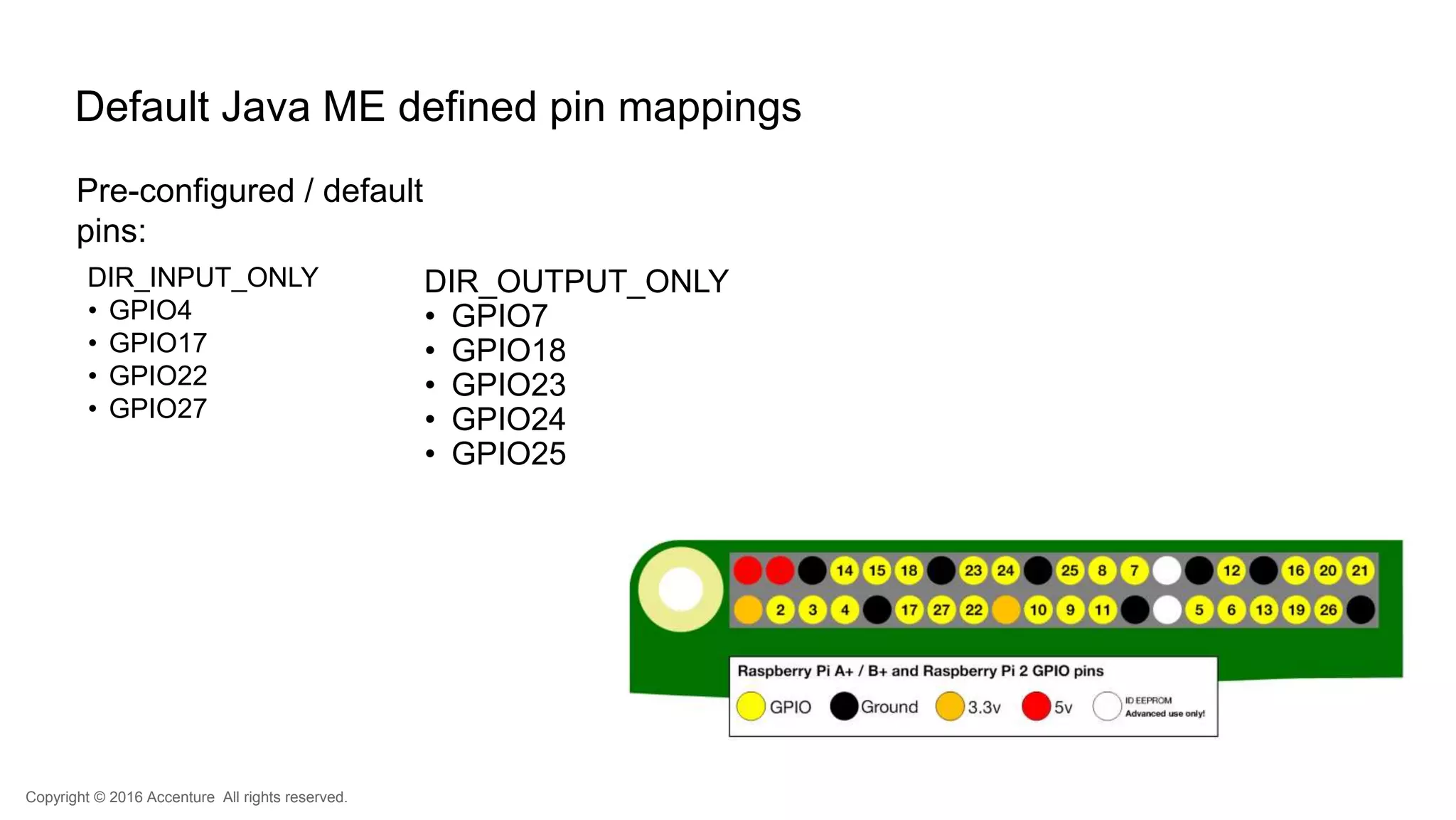 Default Java ME defined pin mappings

Pre-configured / default pins:

DIR_INPUT_ONLY
• GPIO4
• GPIO17
• GPIO22
• GPIO27

DIR_OUTPUT_ONLY
• GPIO7
• GPIO18
• GPIO23
• GPIO24
• GPIO25

14 15 18 23 24 25 8 7 12 16 20 21
2 3 4 17 27 22 10 9 11 5 6 13 19 26

Raspberry Pi A+ / B+ and Raspberry Pi 2 GPIO pins
GPIO Ground 3.3v 5v ID EEPROM Advanced use only!

Copyright © 2016 Accenture All rights reserved.